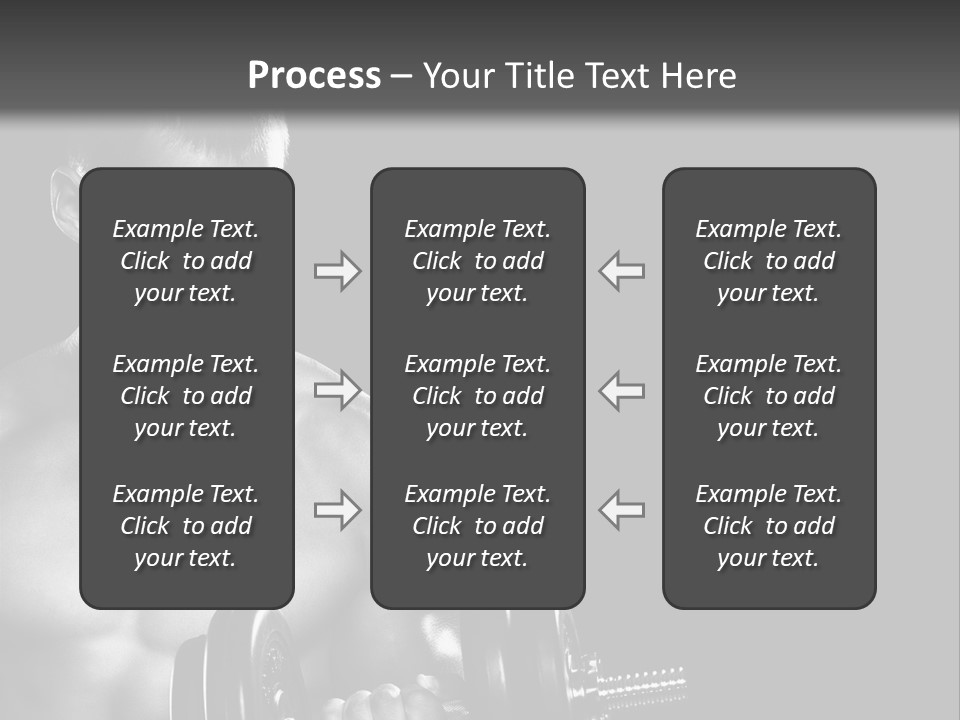 Process – Your Title Text Here

Example Text. Click to add your text.

Example Text. Click to add your text.

Example Text. Click to add your text.

Example Text. Click to add your text.

Example Text. Click to add your text.

Example Text. Click to add your text.

Example Text. Click to add your text.

Example Text. Click to add your text.

Example Text. Click to add your text.